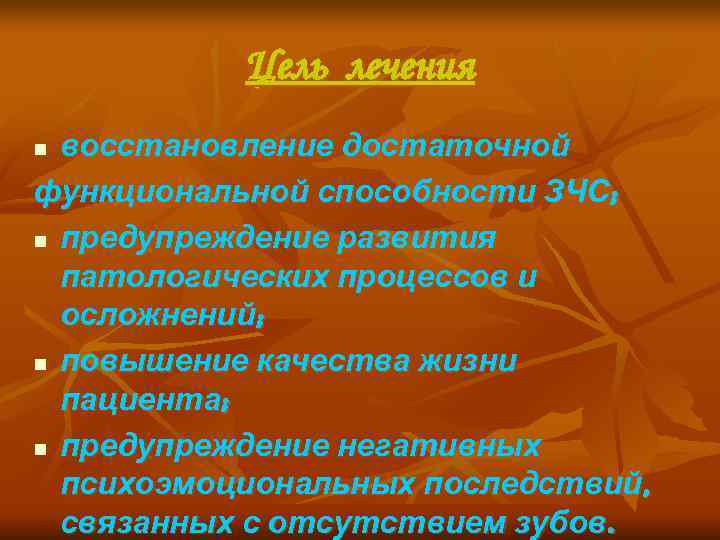 Цель лечения

- восстановление достаточной функциональной способности ЗЧС;
- предупреждение развития патологических процессов и осложнений;
- повышение качества жизни пациента;
- предупреждение негативных психоэмоциональных последствий, связанных с отсутствием зубов.